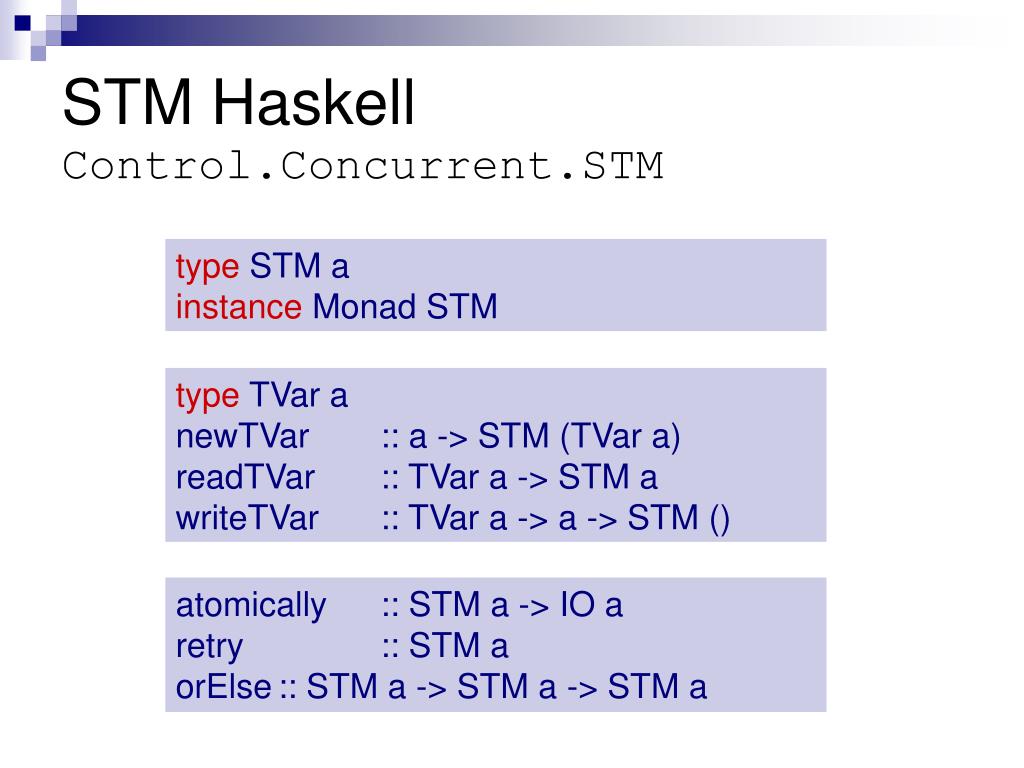 STM Haskell
Control.Concurrent.STM

type STM a
instance Monad STM

type TVar a
newTVar :: a -> STM (TVar a)
readTVar :: TVar a -> STM a
writeTVar :: TVar a -> a -> STM ()

atomically :: STM a -> IO a
retry :: STM a
orElse :: STM a -> STM a -> STM a